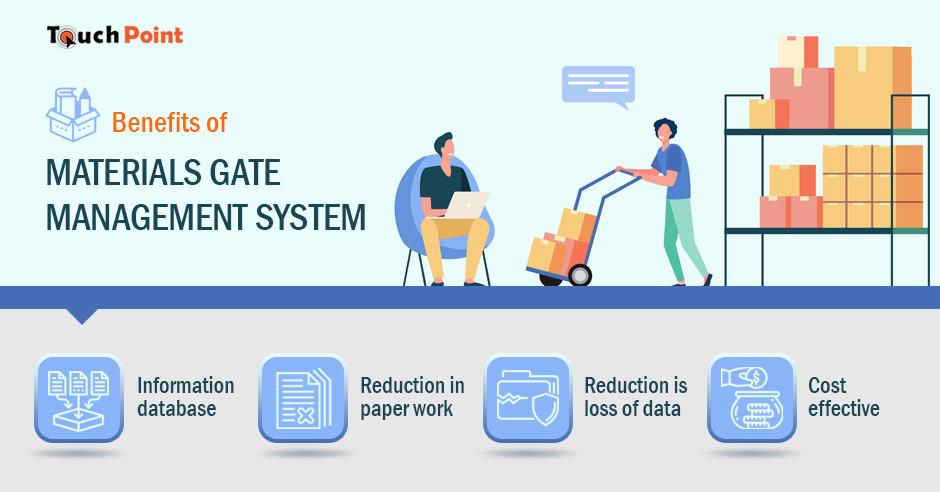 TouchPoint

Benefits of

MATERIALS GATE MANAGEMENT SYSTEM

Information database

Reduction in paper work

Reduction is loss of data

Cost effective